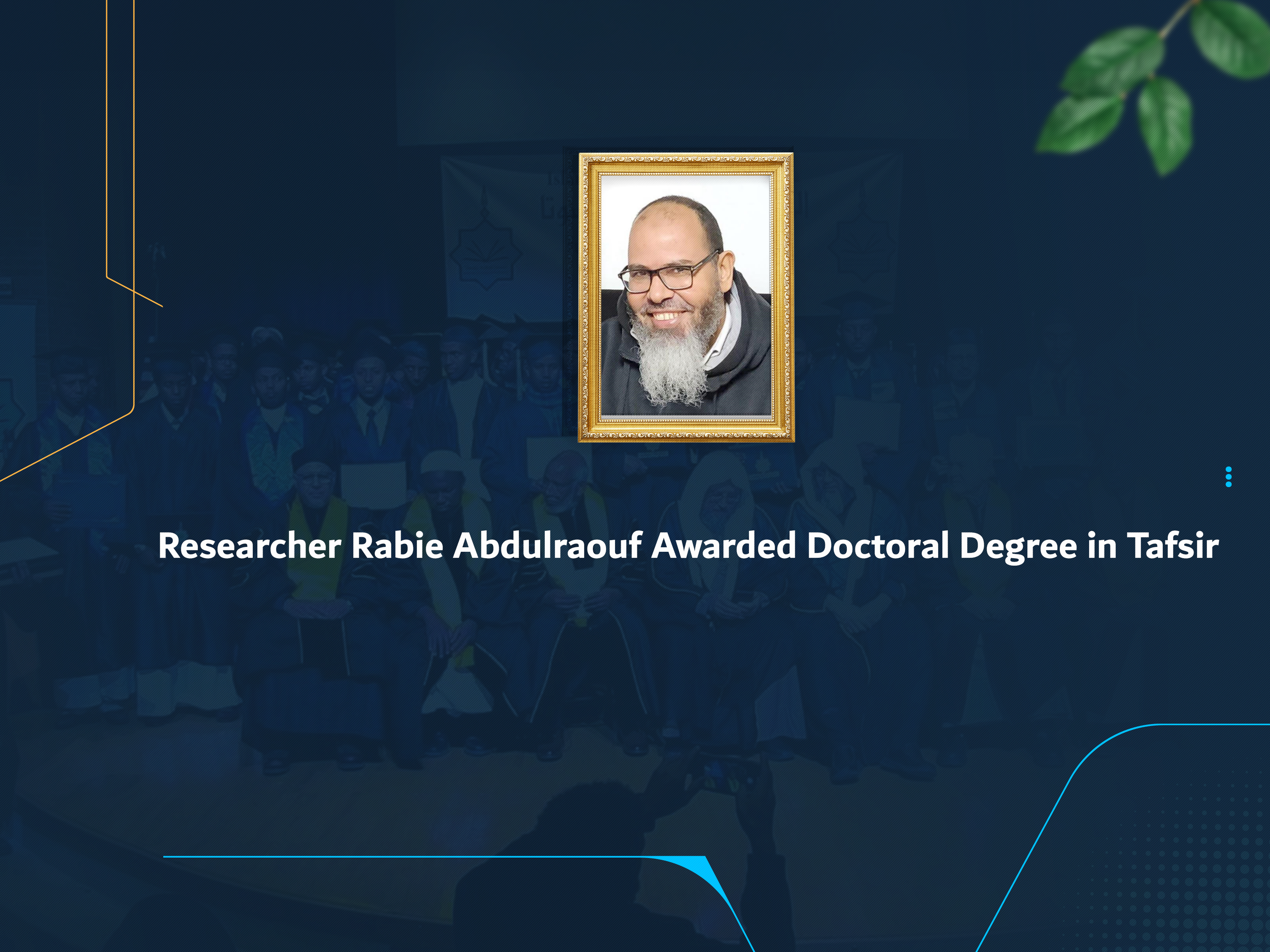 Researcher Rabie Abdulraouf Awarded Doctoral Degree in Tafsir